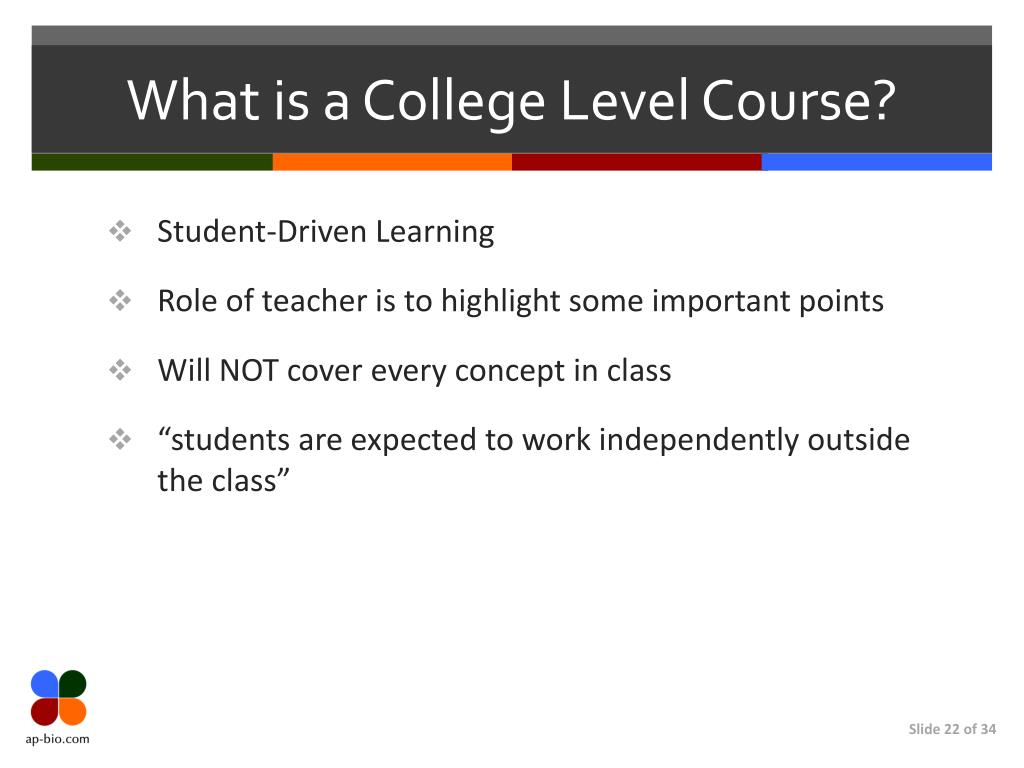 What is a College Level Course?

❖ Student-Driven Learning

❖ Role of teacher is to highlight some important points

❖ Will NOT cover every concept in class

❖ “students are expected to work independently outside the class”

ap-bio.com

Slide 22 of 34